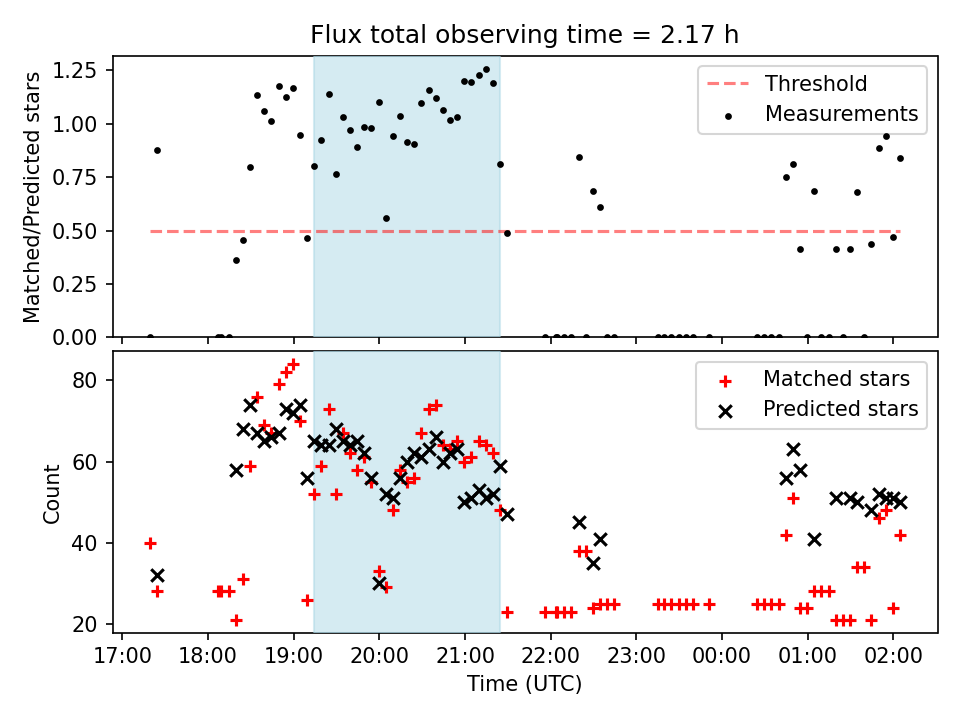 Flux total observing time = 2.17 h

Matched/Predicted stars

1.25
1.00
0.75
0.50
0.25
0.00

Threshold
Measurements

Count

80
60
40
20

Matched stars
Predicted stars

17:00 18:00 19:00 20:00 21:00 22:00 23:00 00:00 01:00 02:00

Time (UTC)